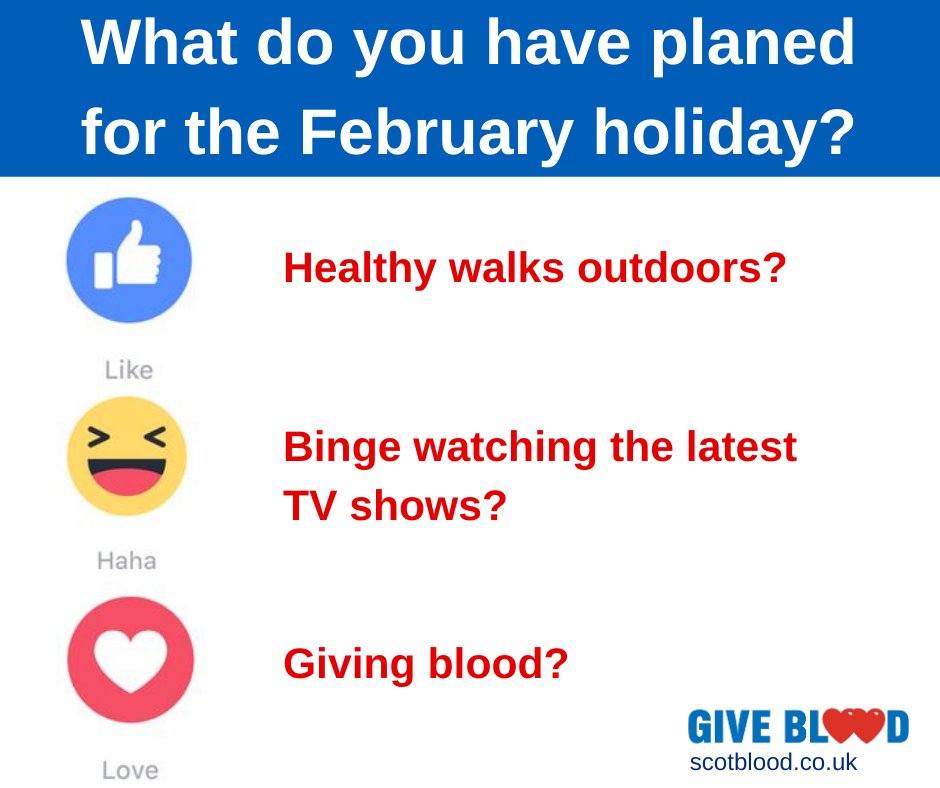 What do you have planed for the February holiday?

Like

Healthy walks outdoors?

Haha

Binge watching the latest TV shows?

Love

Giving blood?

GIVE BLOOD
scotblood.co.uk